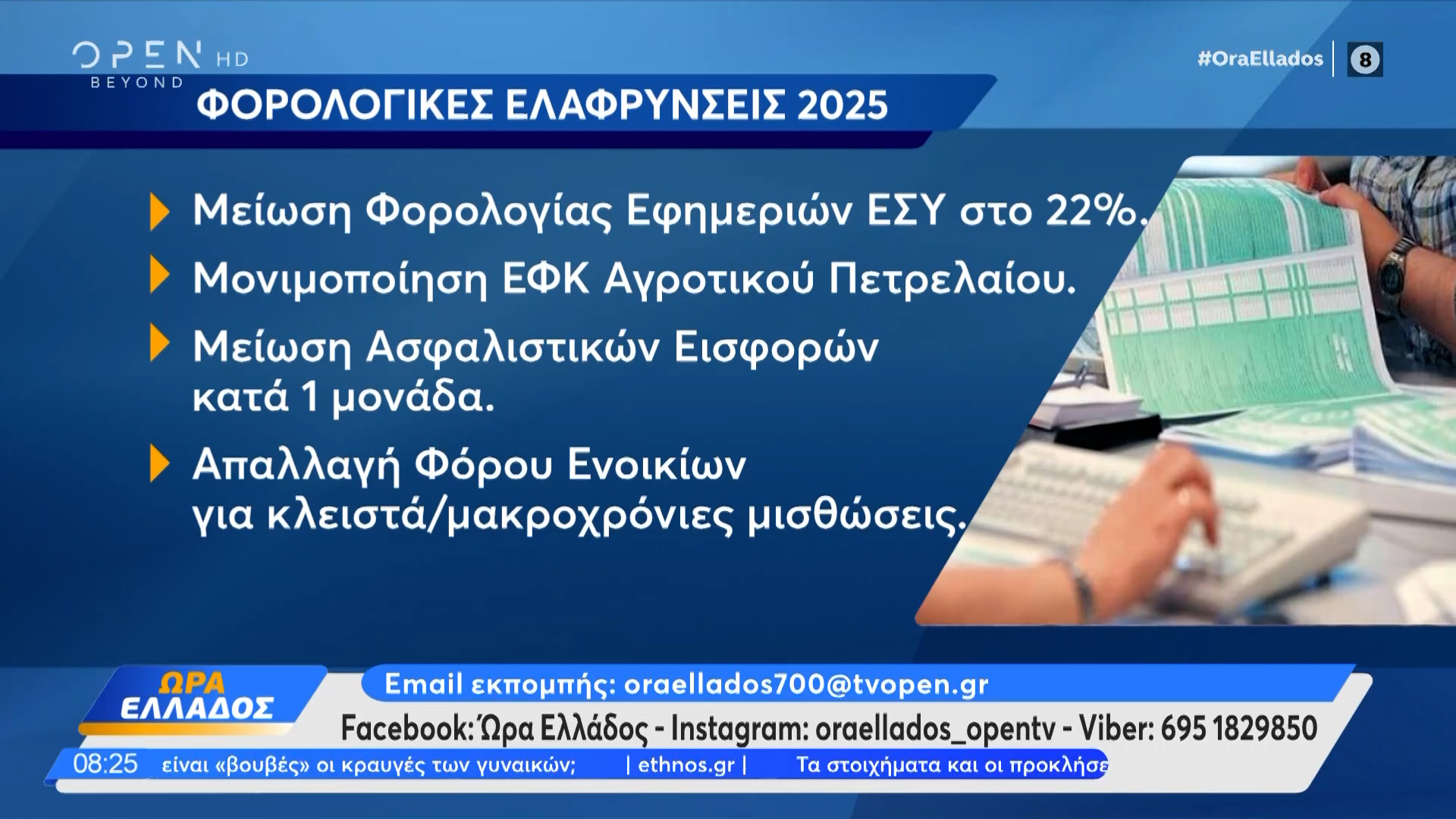 OPEN HD
BEYOND

#OraEllados 8

ΦΟΡΟΛΟΓΙΚΕΣ ΕΛΑΦΡΥΝΣΕΙΣ 2025

Μείωση Φορολογίας Εφημεριών ΕΣΥ στο 22%.

Μονιμοποίηση ΕΦΚ Αγροτικού Πετρελαίου.

Μείωση Ασφαλιστικών Εισφορών κατά 1 μονάδα.

Απαλλαγή Φόρου Ενοικίων για κλειστά/μακροχρόνιες μισθώσεις.

ΩΡΑ ΕΛΛΑΔΟΣ

Email εκπομπής: oraellados700@tvopen.gr

Facebook: Ώρα Ελλάδος - Instagram: oraellados_opentv - Viber: 695 1829850

08:25 είναι «βουβές» οι κραυγές των γυναικών; | ethnos.gr | Τα στοιχήματα και οι προκλήσε